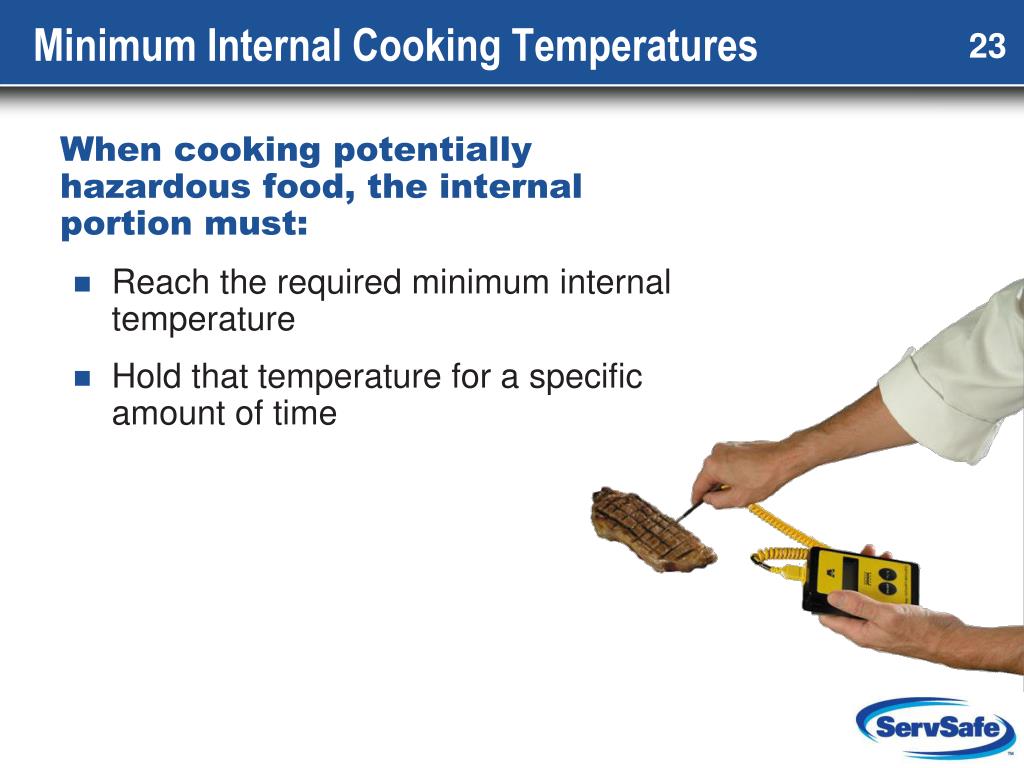 Minimum Internal Cooking Temperatures 23

When cooking potentially hazardous food, the internal portion must:

- Reach the required minimum internal temperature
- Hold that temperature for a specific amount of time

ServSafe™